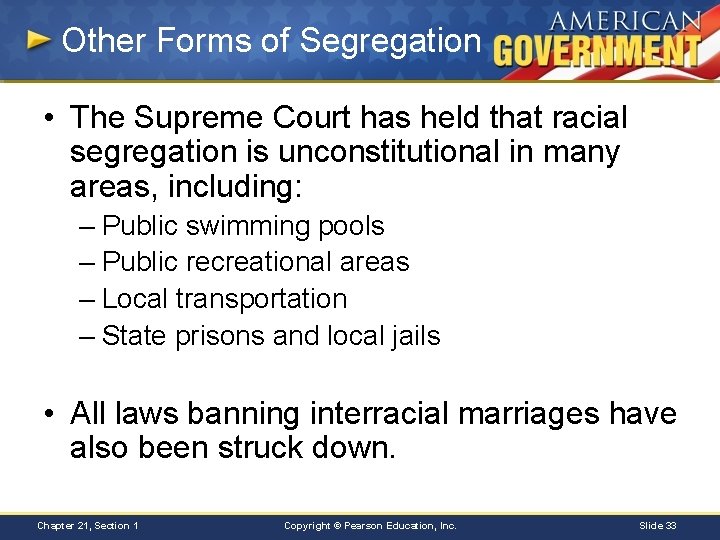 Other Forms of Segregation

AMERICAN GOVERNMENT

• The Supreme Court has held that racial segregation is unconstitutional in many areas, including:
– Public swimming pools
– Public recreational areas
– Local transportation
– State prisons and local jails

• All laws banning interracial marriages have also been struck down.

Chapter 21, Section 1

Copyright © Pearson Education, Inc.

Slide 33